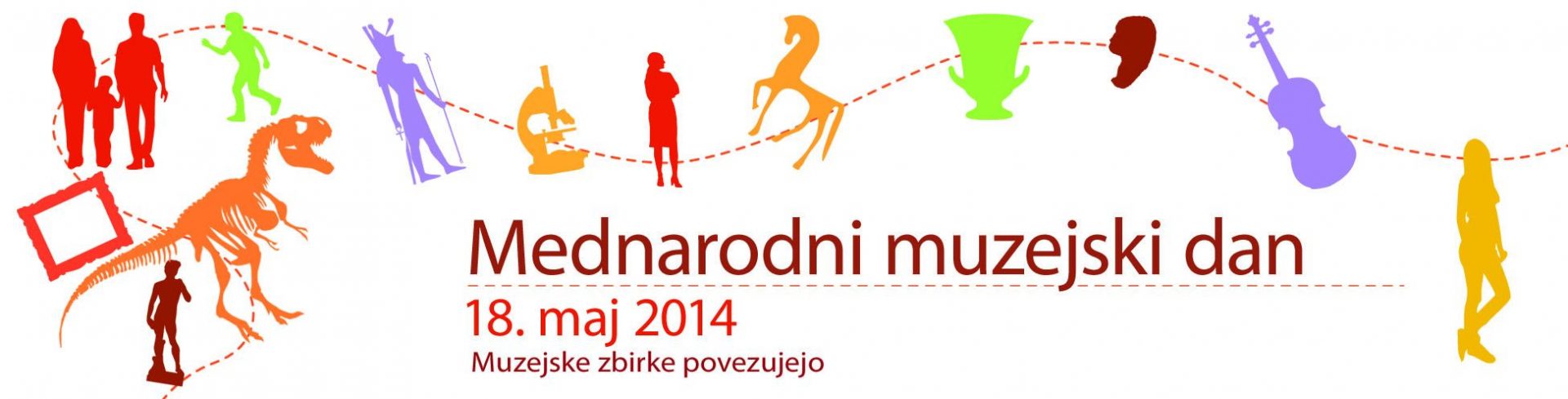 Mednarodni muzejski dan
18. maj 2014
Muzejske zbirke povezujejo